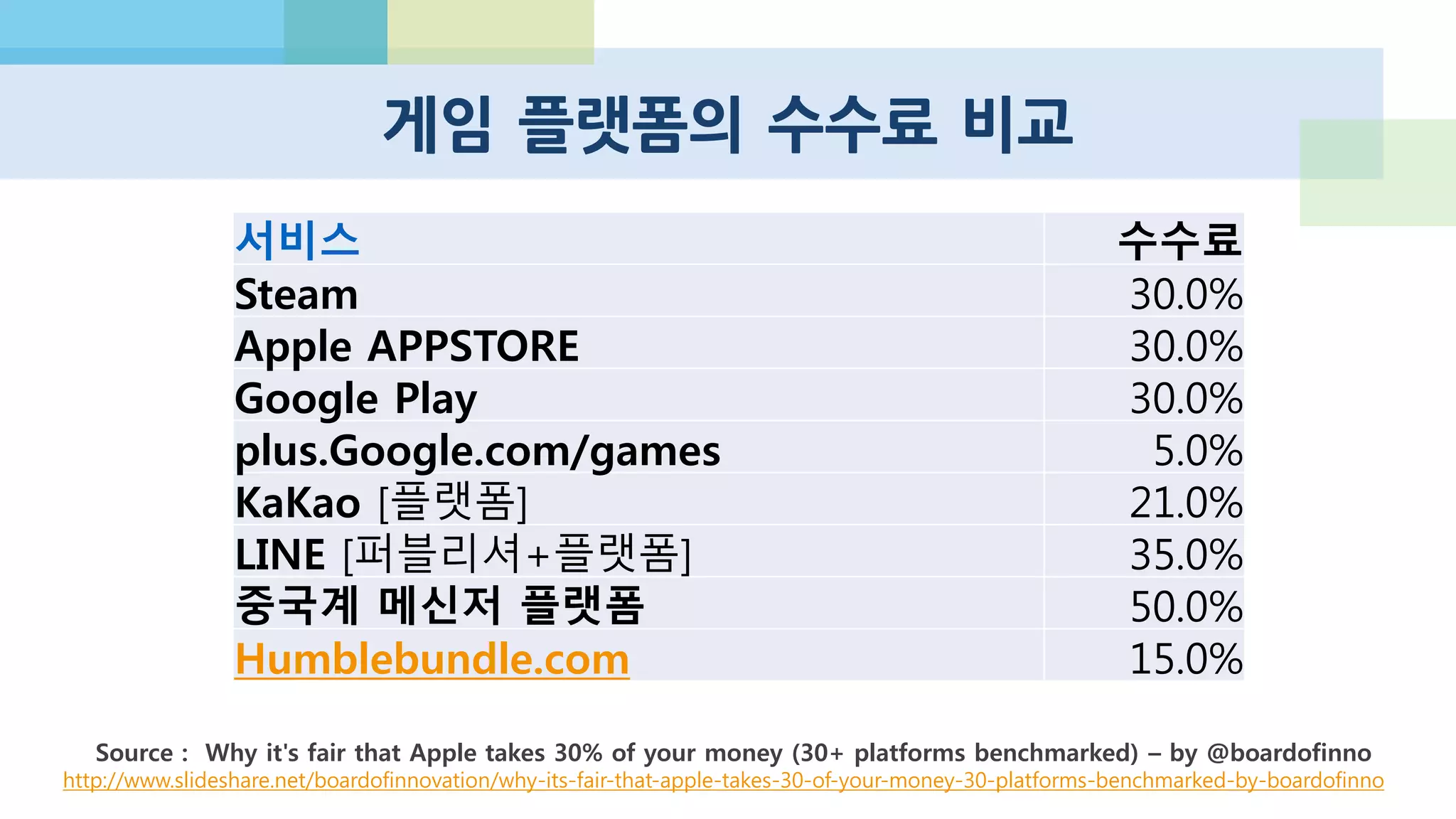 게임 플랫폼의 수수료 비교

| 서비스 | 수수료 |
|---|---|
| Steam | 30.0% |
| Apple APPSTORE | 30.0% |
| Google Play | 30.0% |
| plus.Google.com/games | 5.0% |
| KaKao [플랫폼] | 21.0% |
| LINE [퍼블리셔+플랫폼] | 35.0% |
| 중국계 메신저 플랫폼 | 50.0% |
| Humblebundle.com | 15.0% |

Source : Why it's fair that Apple takes 30% of your money (30+ platforms benchmarked) – by @boardofinno
http://www.slideshare.net/boardofinnovation/why-its-fair-that-apple-takes-30-of-your-money-30-platforms-benchmarked-by-boardofinno